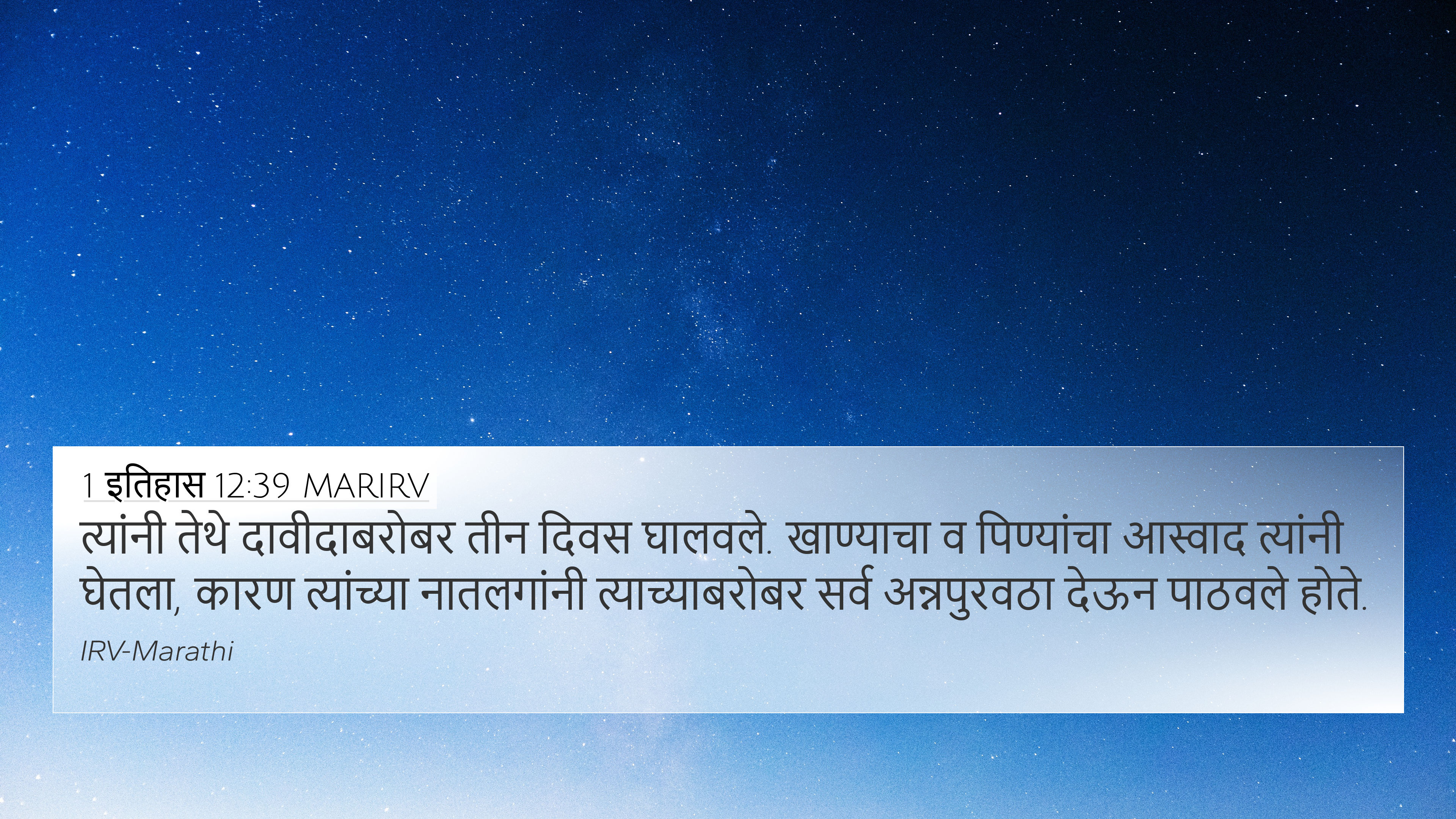 1 इतिहास 12:39 MARIRV
त्यांनी तेथे दावीदाबरोबर तीन दिवस घालवले. खाण्याचा व पिण्यांचा आस्वाद त्यांनी घेतला, कारण त्यांच्या नातलगांनी त्याच्याबरोबर सर्व अन्नपुरवठा देऊन पाठवले होते.

IRV-Marathi